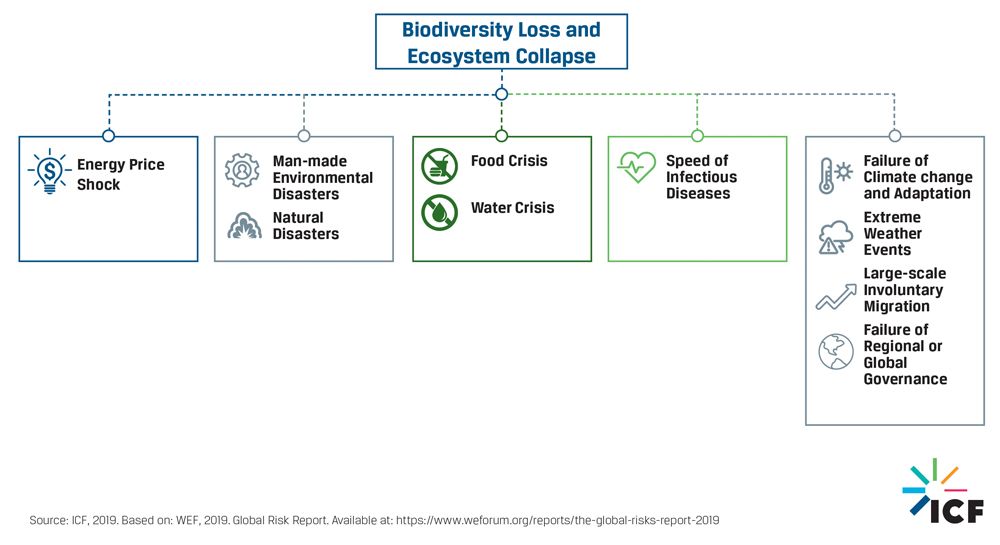 Biodiversity Loss and Ecosystem Collapse

Energy Price Shock

Man-made Environmental Disasters

Natural Disasters

Food Crisis

Water Crisis

Speed of Infectious Diseases

Failure of Climate change and Adaptation

Extreme Weather Events

Large-scale Involuntary Migration

Failure of Regional or Global Governance

Source: ICF, 2019. Based on: WEF, 2019. Global Risk Report. Available at: https://www.weforum.org/reports/the-global-risks-report-2019

ICF